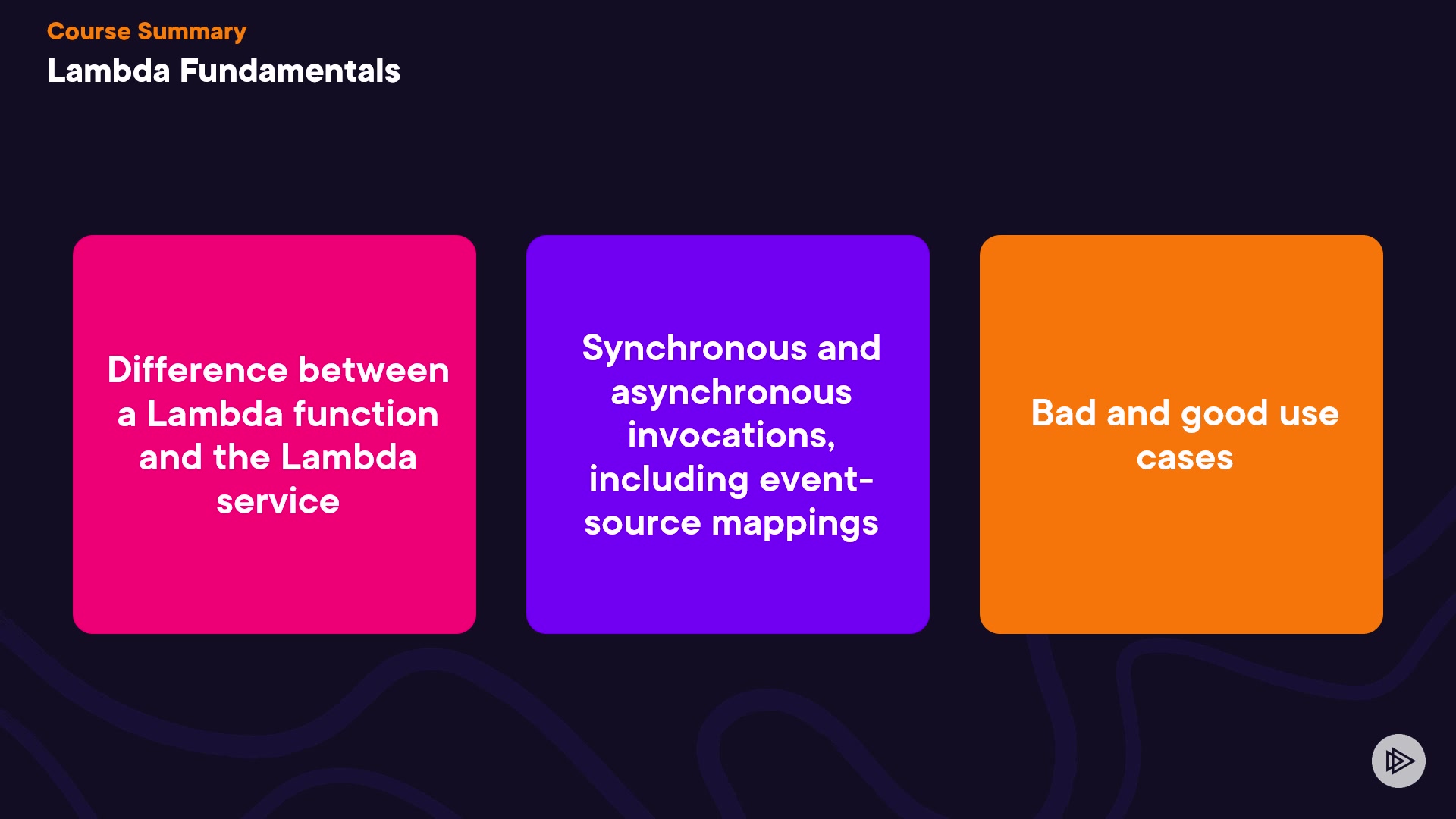 Course Summary
Lambda Fundamentals

Difference between a Lambda function and the Lambda service

Synchronous and asynchronous invocations, including event-source mappings

Bad and good use cases